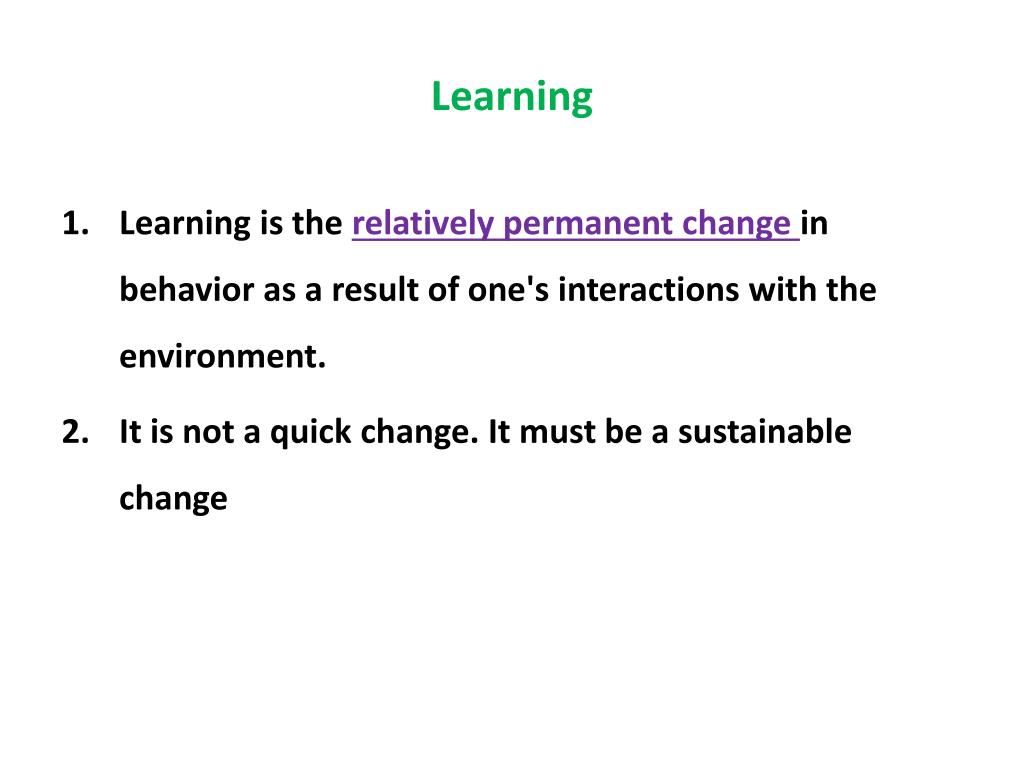 Learning

1. Learning is the relatively permanent change in behavior as a result of one's interactions with the environment.

2. It is not a quick change. It must be a sustainable change